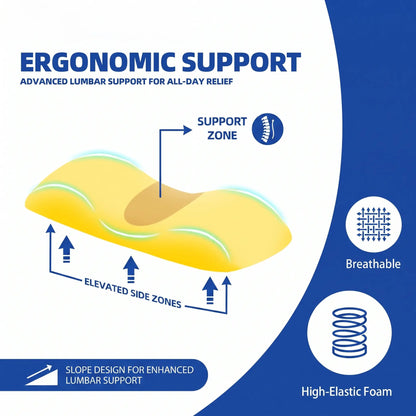 ERGONOMIC SUPPORT

ADVANCED LUMBAR SUPPORT FOR ALL-DAY RELIEF

SUPPORT ZONE

ELEVATED SIDE ZONES

SLOPE DESIGN FOR ENHANCED LUMBAR SUPPORT

Breathable

High-Elastic Foam